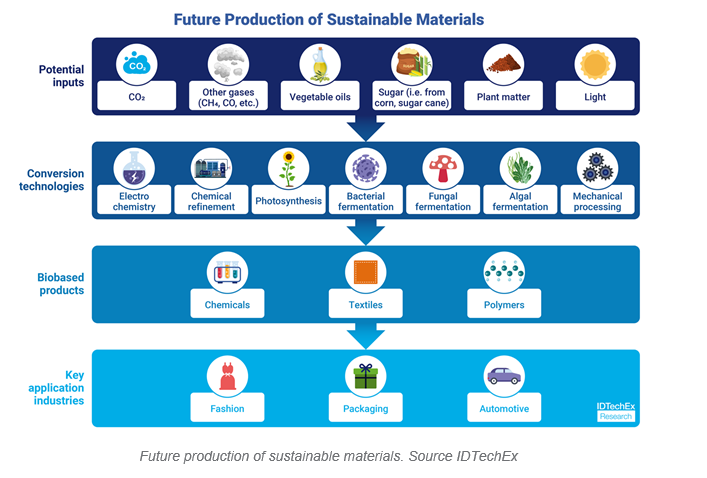 Future Production of Sustainable Materials

Potential inputs

$CO_2$

$CO_2$

Other gases ($CH_4$, CO, etc.)

Vegetable oils

SUGAR

Sugar (i.e. from corn, sugar cane)

Plant matter

Light

Conversion technologies

Electro chemistry

Chemical refinement

Photosynthesis

Bacterial fermentation

Fungal fermentation

Algal fermentation

Mechanical processing

Biobased products

Chemicals

Textiles

Polymers

Key application industries

Fashion

Packaging

Automotive

IDTechEx Research

Future production of sustainable materials. Source IDTechEx